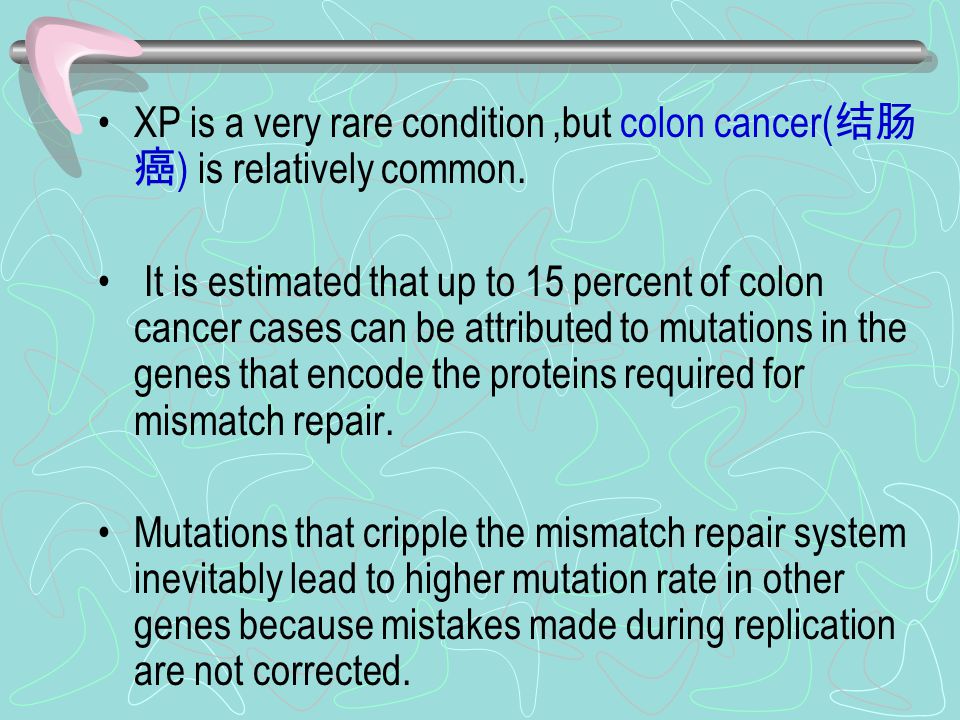 • XP is a very rare condition ,but colon cancer(结肠癌) is relatively common.

• It is estimated that up to 15 percent of colon cancer cases can be attributed to mutations in the genes that encode the proteins required for mismatch repair.

• Mutations that cripple the mismatch repair system inevitably lead to higher mutation rate in other genes because mistakes made during replication are not corrected.